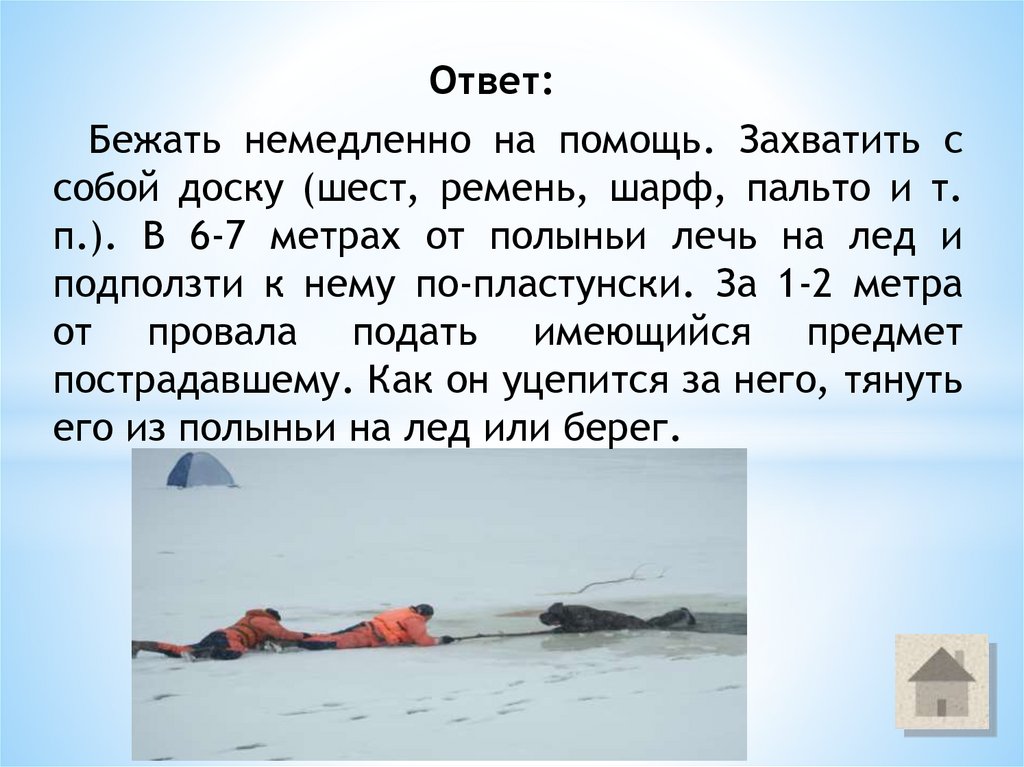 Ответ:

Бежать немедленно на помощь. Захватить с собой доску (шест, ремень, шарф, пальто и т. п.). В 6-7 метрах от полыньи лечь на лед и подползти к нему по-пластунски. За 1-2 метра от провала подать имеющийся предмет пострадавшему. Как он уцепится за него, тянуть его из полыньи на лед или берег.